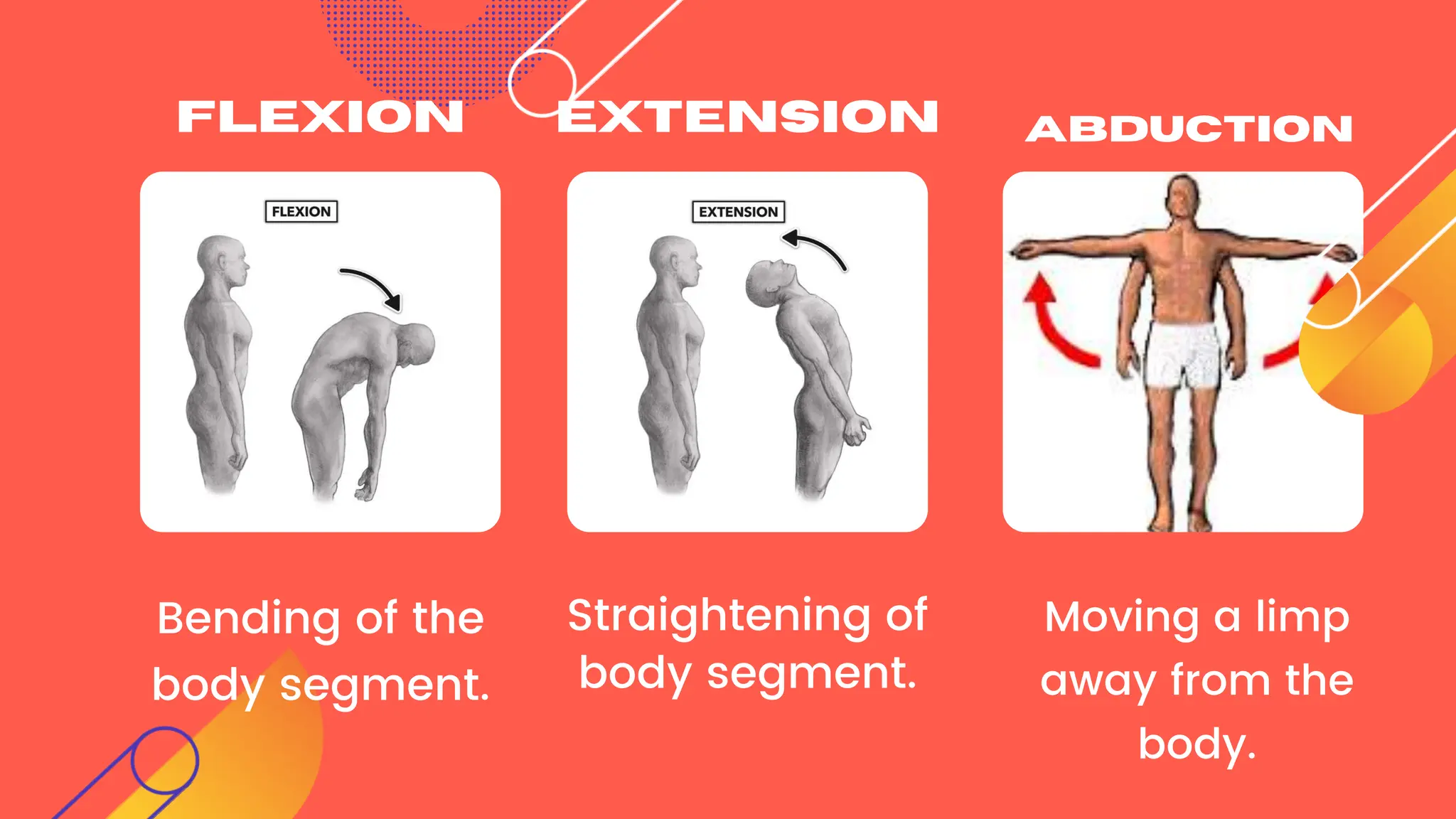 FLEXION

FLEXION

Bending of the body segment.

EXTENSION

EXTENSION

Straightening of body segment.

ABDUCTION

Moving a limp away from the body.